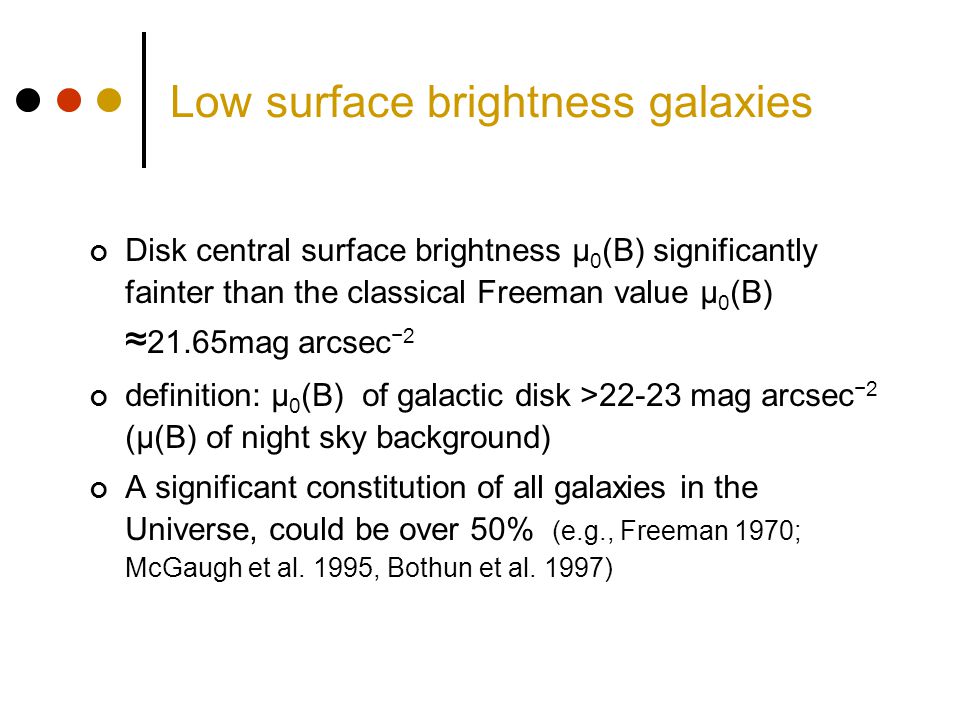 Low surface brightness galaxies

Disk central surface brightness $\mu_0$(B) significantly fainter than the classical Freeman value $\mu_0$(B) $\approx$21.65mag arcsec$^{-2}$

definition: $\mu_0$(B) of galactic disk >22-23 mag arcsec$^{-2}$ ($\mu$(B) of night sky background)

A significant constitution of all galaxies in the Universe, could be over 50% (e.g., Freeman 1970; McGaugh et al. 1995, Bothun et al. 1997)